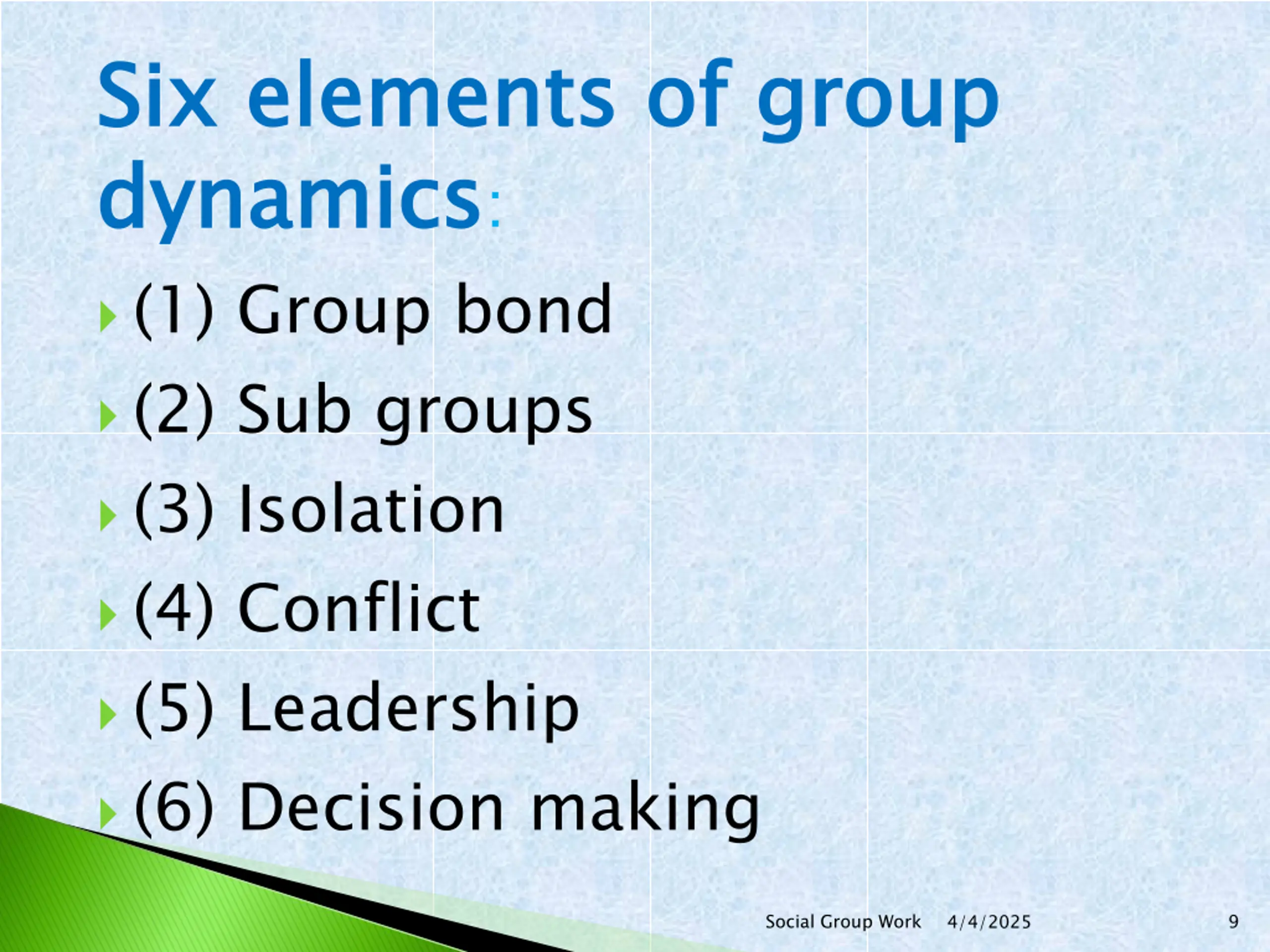 Six elements of group dynamics:

(1) Group bond
(2) Sub groups
(3) Isolation
(4) Conflict
(5) Leadership
(6) Decision making

Social Group Work 4/4/2025 9